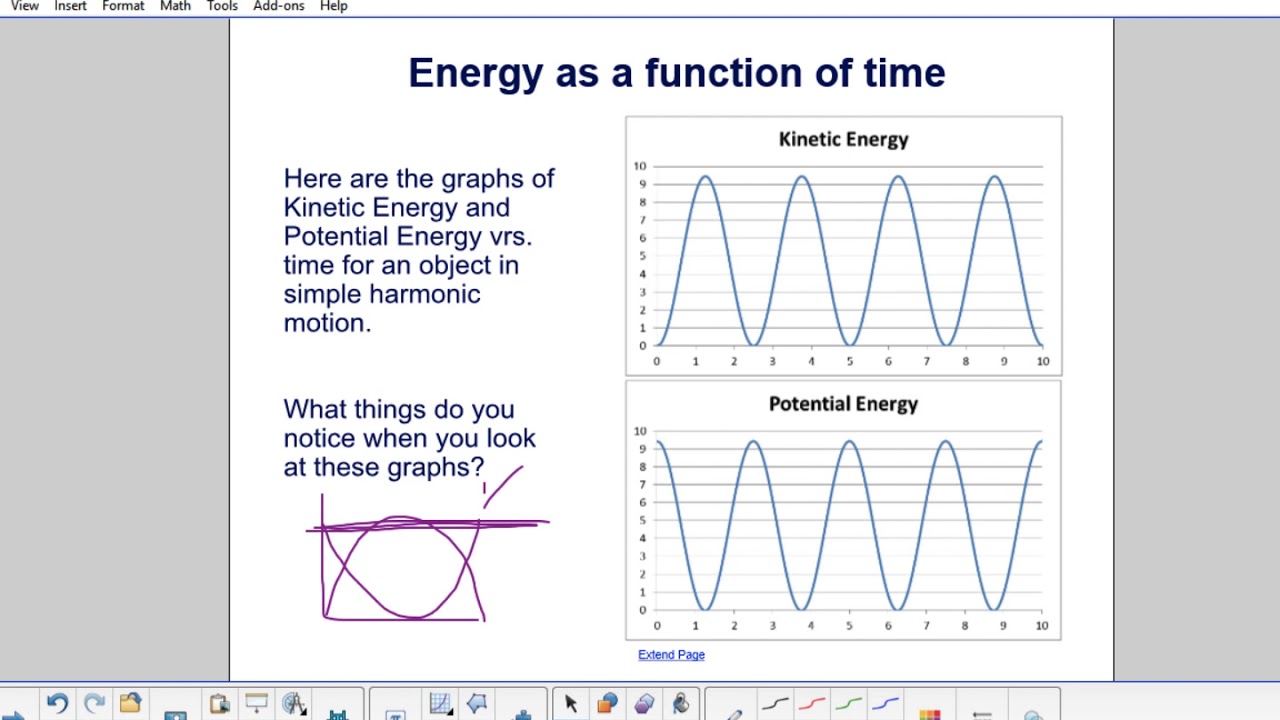 View Insert Format Math Tools Add-ons Help

Energy as a function of time

Here are the graphs of Kinetic Energy and Potential Energy vrs. time for an object in simple harmonic motion.

What things do you notice when you look at these graphs?

Kinetic Energy

10
9
8
7
6
5
4
3
2
1
0
0 1 2 3 4 5 6 7 8 9 10

Potential Energy

10
9
8
7
6
5
4
3
2
1
0
0 1 2 3 4 5 6 7 8 9 10

Extend Page